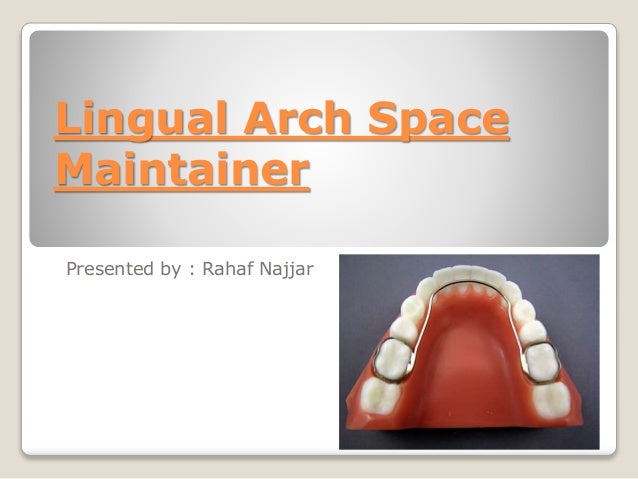 Lingual Arch Space Maintainer

Presented by : Rahaf Najjar